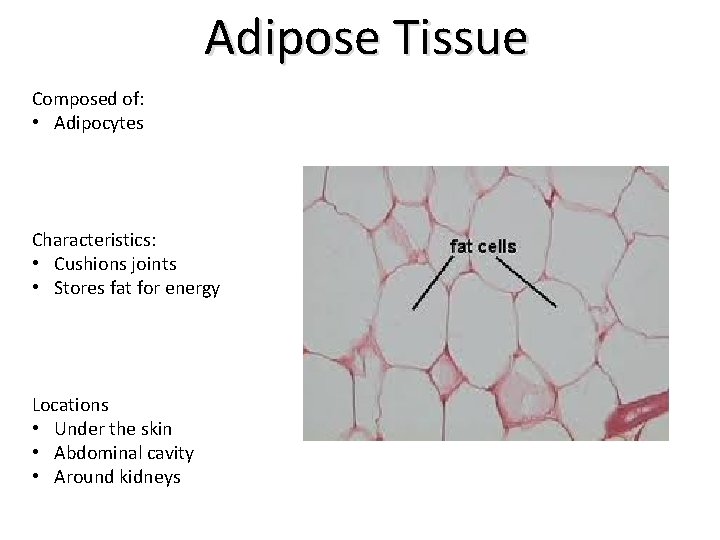 Adipose Tissue

Composed of:
• Adipocytes

Characteristics:
• Cushions joints
• Stores fat for energy

Locations
• Under the skin
• Abdominal cavity
• Around kidneys

fat cells